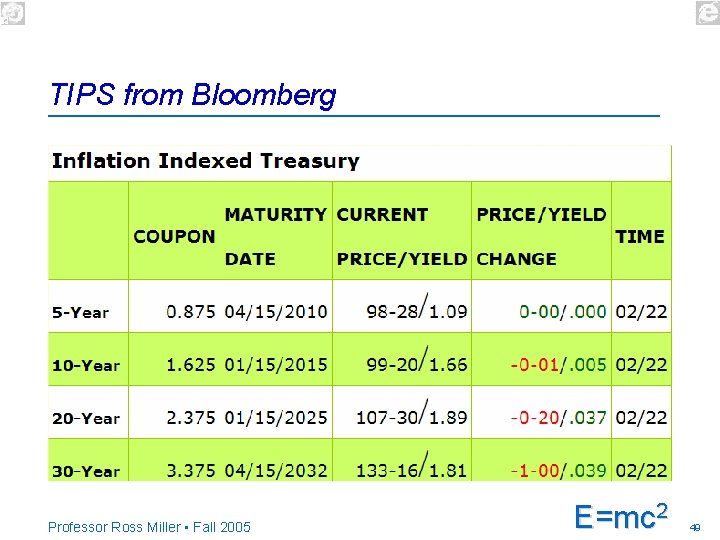 TIPS from Bloomberg

Inflation Indexed Treasury

|  | COUPON | MATURITY DATE | CURRENT PRICE/YIELD | PRICE/YIELD CHANGE | TIME |
|---|---|---|---|---|---|
| 5-Year | 0.875 | 04/15/2010 | 98-28/1.09 | 0-00/.000 | 02/22 |
| 10-Year | 1.625 | 01/15/2015 | 99-20/1.66 | -0-01/.005 | 02/22 |
| 20-Year | 2.375 | 01/15/2025 | 107-30/1.89 | -0-20/.037 | 02/22 |
| 30-Year | 3.375 | 04/15/2032 | 133-16/1.81 | -1-00/.039 | 02/22 |

Professor Ross Miller • Fall 2005

$E=mc^2$

49